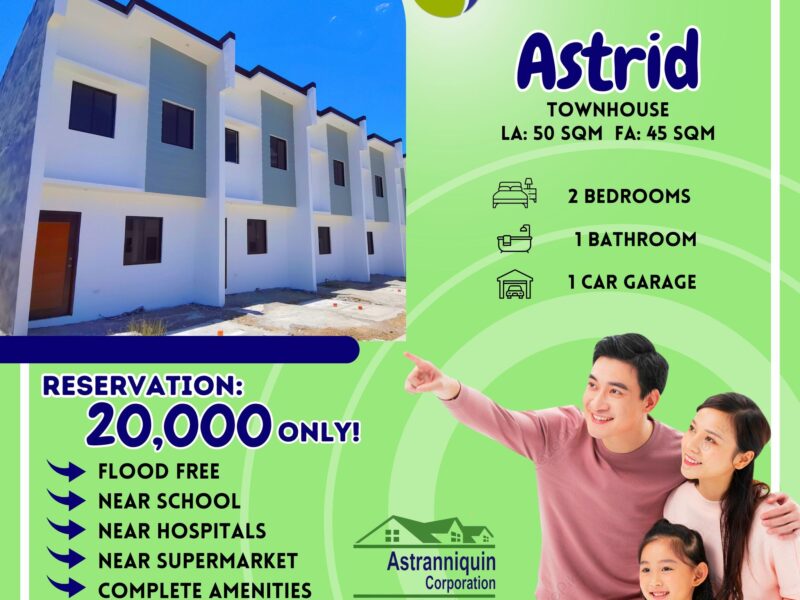 Astrid
TOWNHOUSE
LA: 50 SQM FA: 45 SQM

2 BEDROOMS
1 BATHROOM
1 CAR GARAGE

RESERVATION:
20,000 ONLY!

FLOOD FREE
NEAR SCHOOL
NEAR HOSPITALS
NEAR SUPERMARKET
COMPLETE AMENITIES

Astranniquin
Corporation